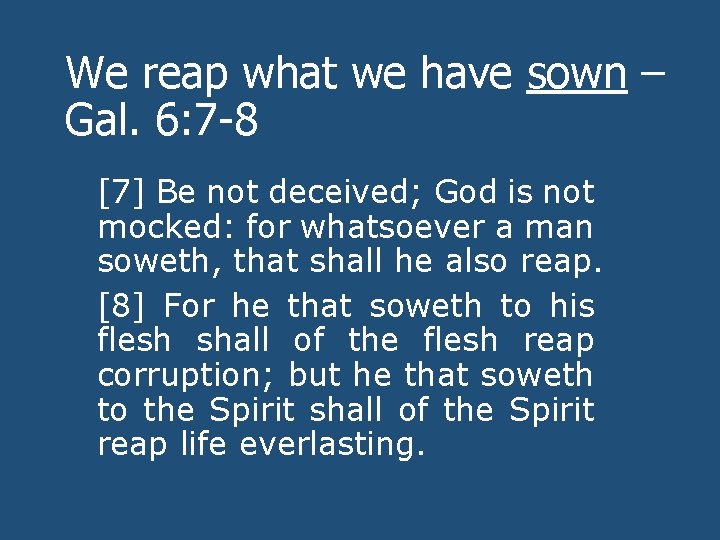 We reap what we have sown – Gal. 6:7-8

[7] Be not deceived; God is not mocked: for whatsoever a man soweth, that shall he also reap.

[8] For he that soweth to his flesh shall of the flesh reap corruption; but he that soweth to the Spirit shall of the Spirit reap life everlasting.